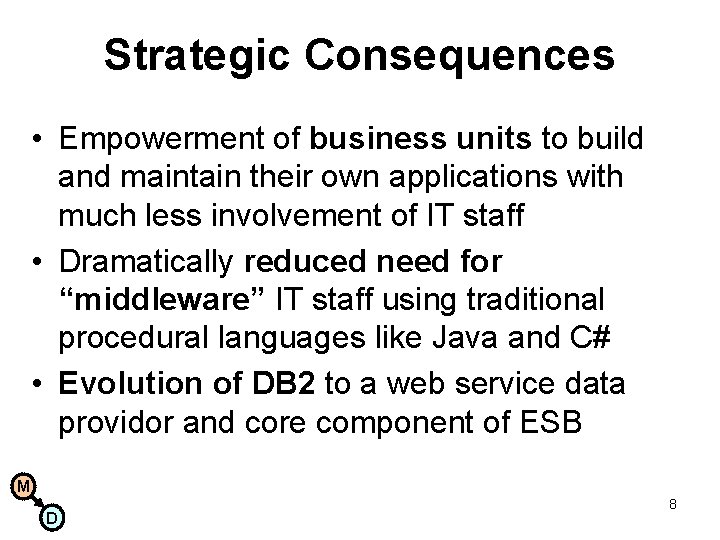 Strategic Consequences

• Empowerment of business units to build and maintain their own applications with much less involvement of IT staff

• Dramatically reduced need for "middleware" IT staff using traditional procedural languages like Java and C#

• Evolution of DB2 to a web service data providor and core component of ESB

M

D

8